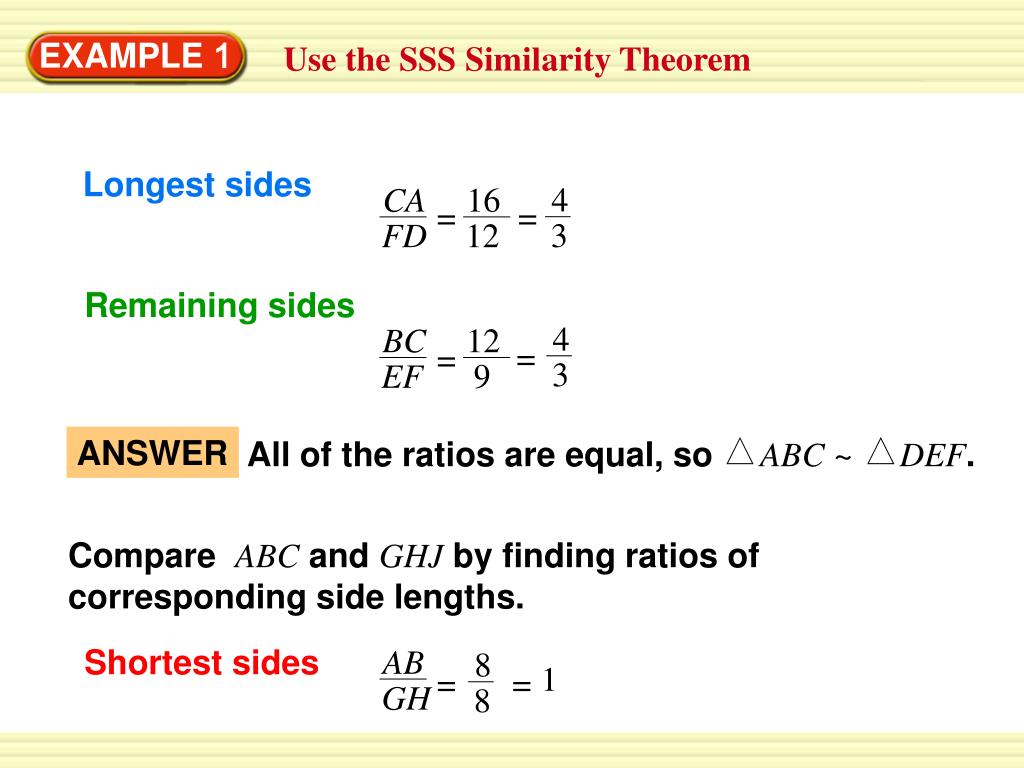 EXAMPLE 1 Use the SSS Similarity Theorem

Longest sides $\frac{CA}{FD} = \frac{16}{12} = \frac{4}{3}$

Remaining sides $\frac{BC}{EF} = \frac{12}{9} = \frac{4}{3}$

ANSWER All of the ratios are equal, so $\triangle ABC \sim \triangle DEF$.

Compare $ABC$ and $GHJ$ by finding ratios of corresponding side lengths.

Shortest sides $\frac{AB}{GH} = \frac{8}{8} = 1$